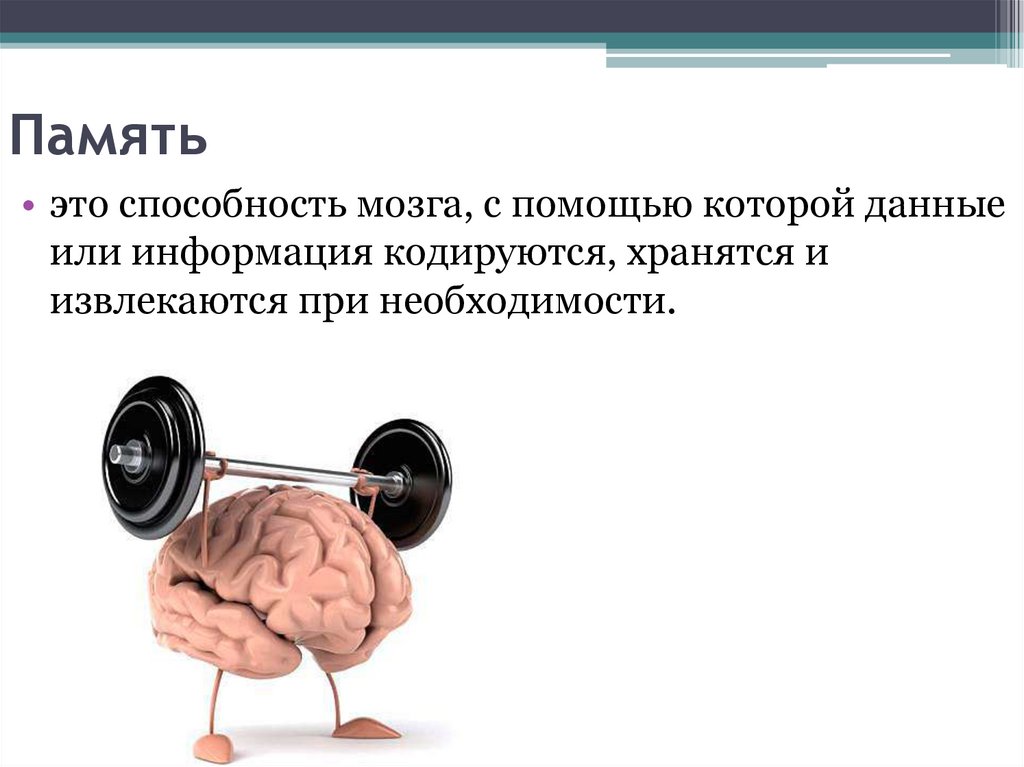 Память

• это способность мозга, с помощью которой данные или информация кодируются, хранятся и извлекаются при необходимости.